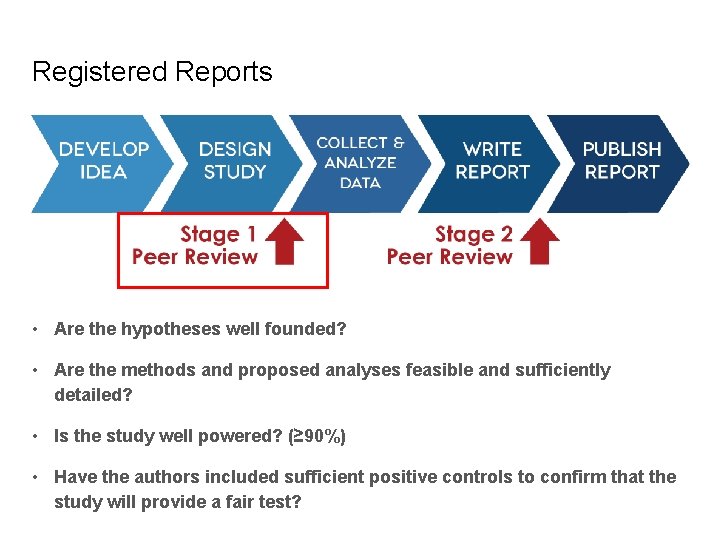 Registered Reports

DEVELOP IDEA

DESIGN STUDY

COLLECT & ANALYZE DATA

WRITE REPORT

PUBLISH REPORT

Stage 1 Peer Review

Stage 2 Peer Review

• Are the hypotheses well founded?

• Are the methods and proposed analyses feasible and sufficiently detailed?

• Is the study well powered? (≥90%)

• Have the authors included sufficient positive controls to confirm that the study will provide a fair test?